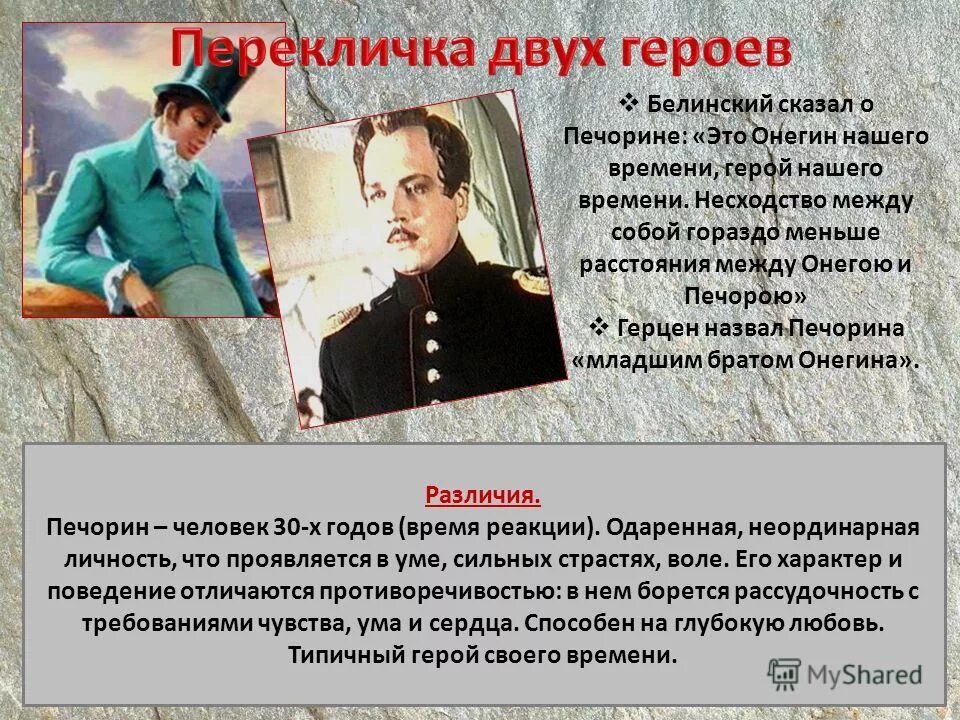 Перекличка двух героев

❖ Белинский сказал о Печорине: «Это Онегин нашего времени, герой нашего времени. Несходство между собой гораздо меньше расстояния между Онегою и Печорою»

❖ Герцен назвал Печорина «младшим братом Онегина».

Различия.
Печорин – человек 30-х годов (время реакции). Одаренная, неординарная личность, что проявляется в уме, сильных страстях, воле. Его характер и поведение отличаются противоречивостью: в нем борется рассудочность с требованиями чувства, ума и сердца. Способен на глубокую любовь. Типичный герой своего времени.

MyShared